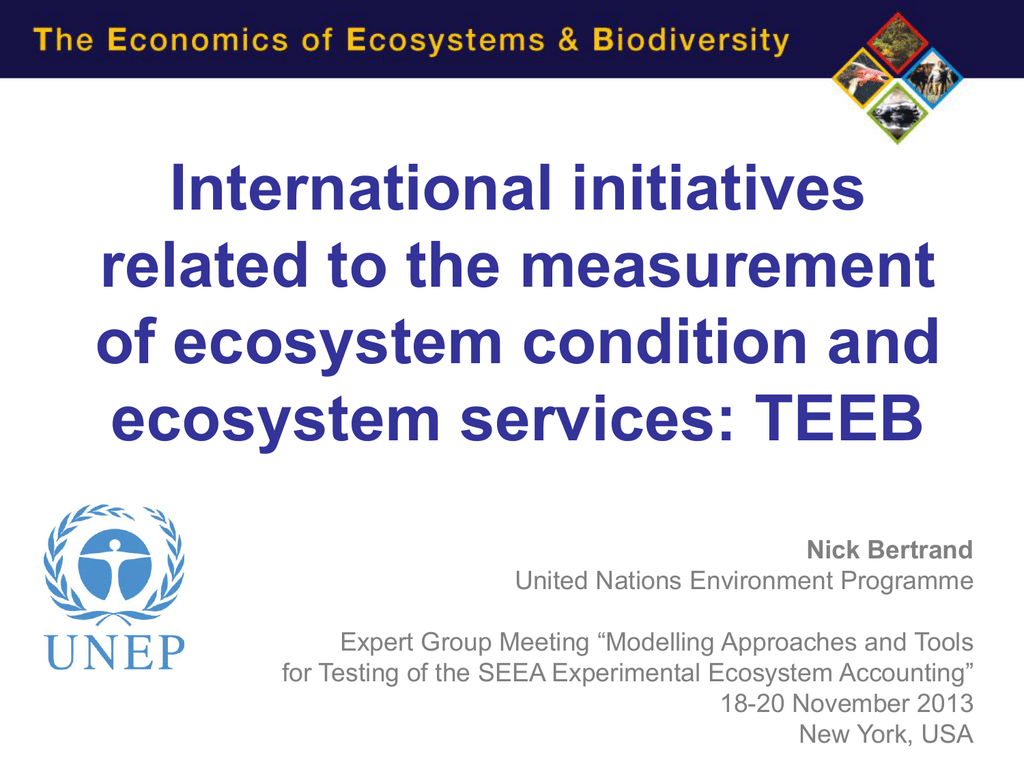 The Economics of Ecosystems & Biodiversity

International initiatives related to the measurement of ecosystem condition and ecosystem services: TEEB

UNEP

Nick Bertrand
United Nations Environment Programme

Expert Group Meeting “Modelling Approaches and Tools for Testing of the SEEA Experimental Ecosystem Accounting”
18-20 November 2013
New York, USA